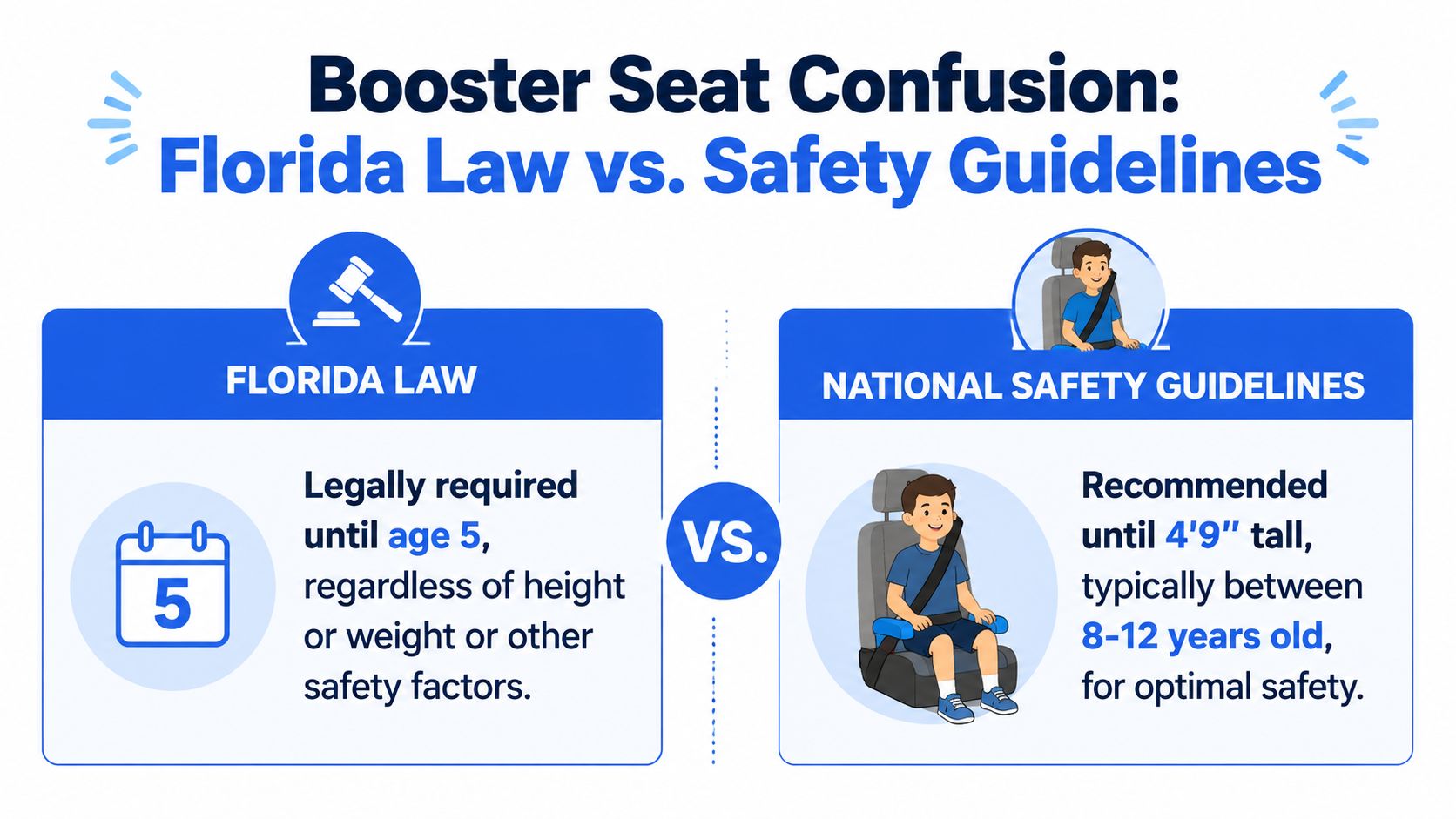 Booster Seat Confusion:
Florida Law vs. Safety Guidelines

FLORIDA LAW

5

Legally required until age 5, regardless of height or weight or other safety factors.

VS.

NATIONAL SAFETY GUIDELINES

Recommended until 4'9" tall, typically between 8-12 years old, for optimal safety.